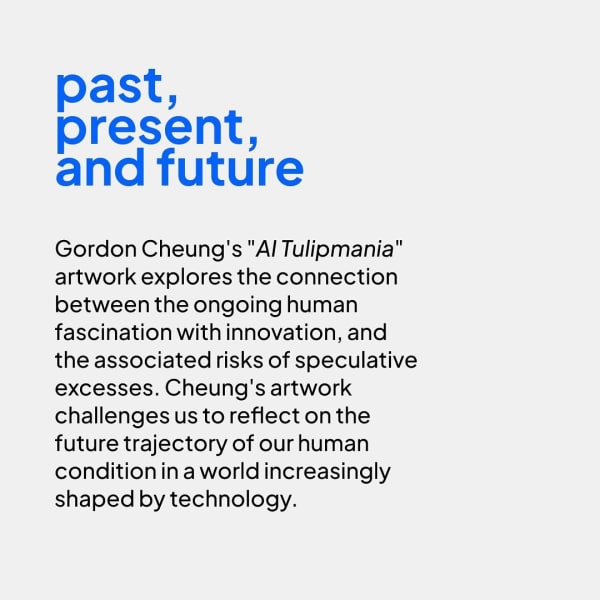 past,
present,
and future

Gordon Cheung's "AI Tulipmania" artwork explores the connection between the ongoing human fascination with innovation, and the associated risks of speculative excesses. Cheung's artwork challenges us to reflect on the future trajectory of our human condition in a world increasingly shaped by technology.